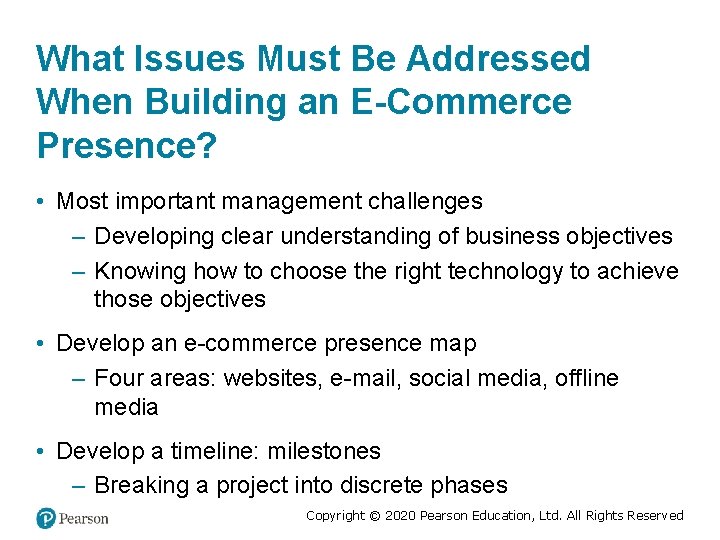 What Issues Must Be Addressed When Building an E-Commerce Presence?

• Most important management challenges
– Developing clear understanding of business objectives
– Knowing how to choose the right technology to achieve those objectives

• Develop an e-commerce presence map
– Four areas: websites, e-mail, social media, offline media

• Develop a timeline: milestones
– Breaking a project into discrete phases

Pearson

Copyright © 2020 Pearson Education, Ltd. All Rights Reserved